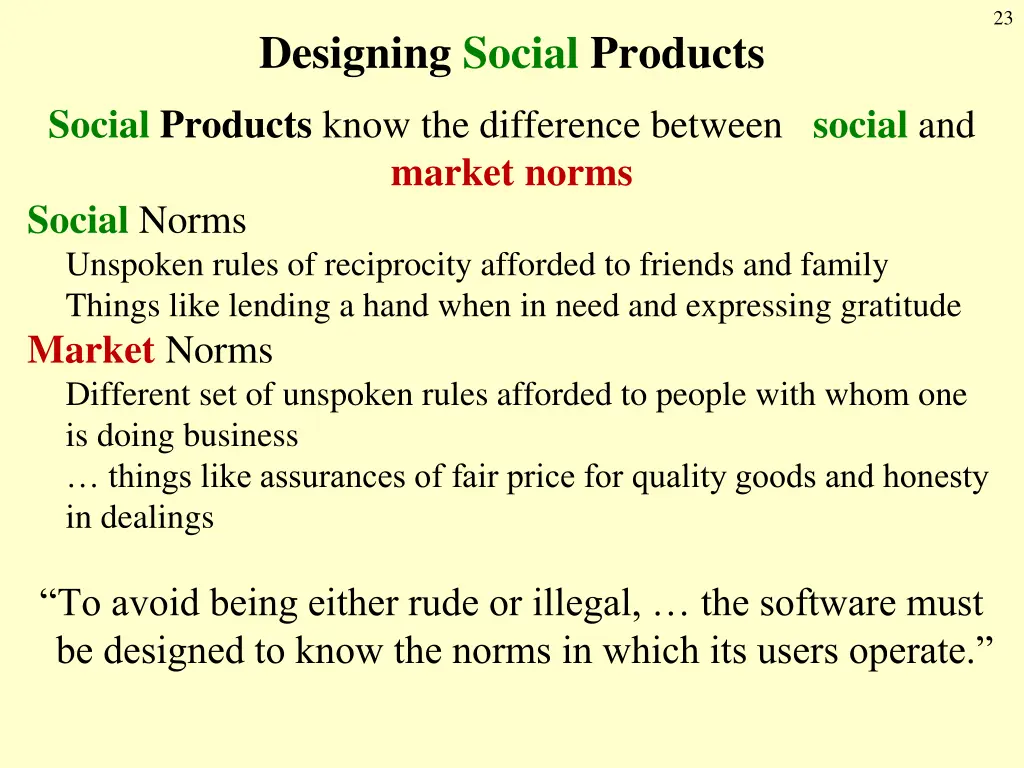 23

Designing Social Products

Social Products know the difference between social and market norms

Social Norms

Unspoken rules of reciprocity afforded to friends and family

Things like lending a hand when in need and expressing gratitude

Market Norms

Different set of unspoken rules afforded to people with whom one is doing business

… things like assurances of fair price for quality goods and honesty in dealings

“To avoid being either rude or illegal, … the software must be designed to know the norms in which its users operate.”